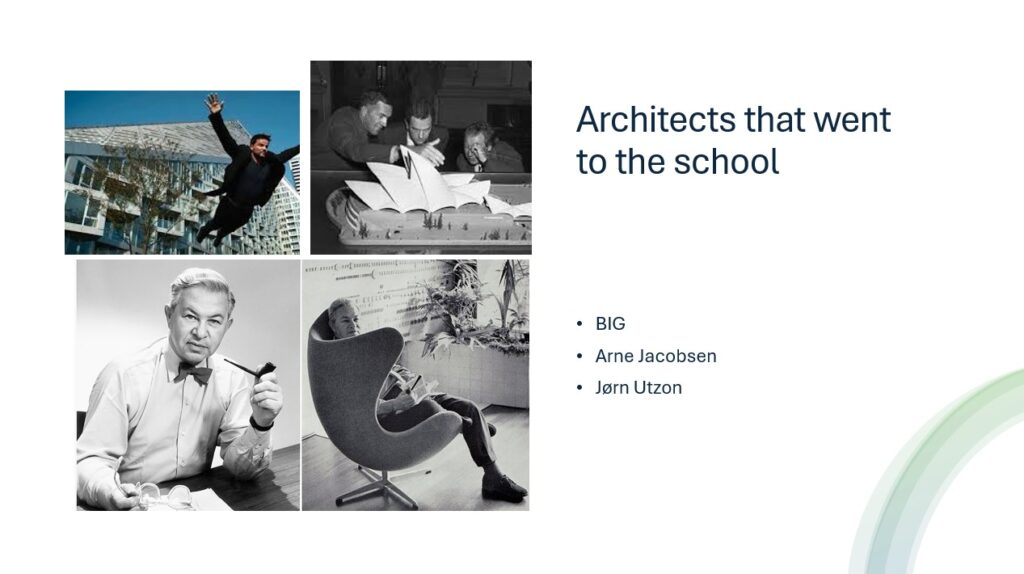 Architects that went to the school

• BIG
• Arne Jacobsen
• Jørn Utzon